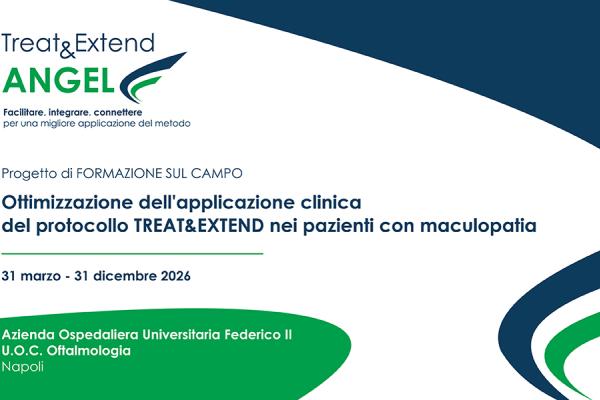 Treat&Extend
ANGEL

Facilitare, integrare, connettere
per una migliore applicazione del metodo

Progetto di FORMAZIONE SUL CAMPO

Ottimizzazione dell'applicazione clinica del protocollo TREAT&EXTEND nei pazienti con maculopatia

31 marzo - 31 dicembre 2026

Azienda Ospedaliera Universitaria Federico II
U.O.C. Oftalmologia
Napoli